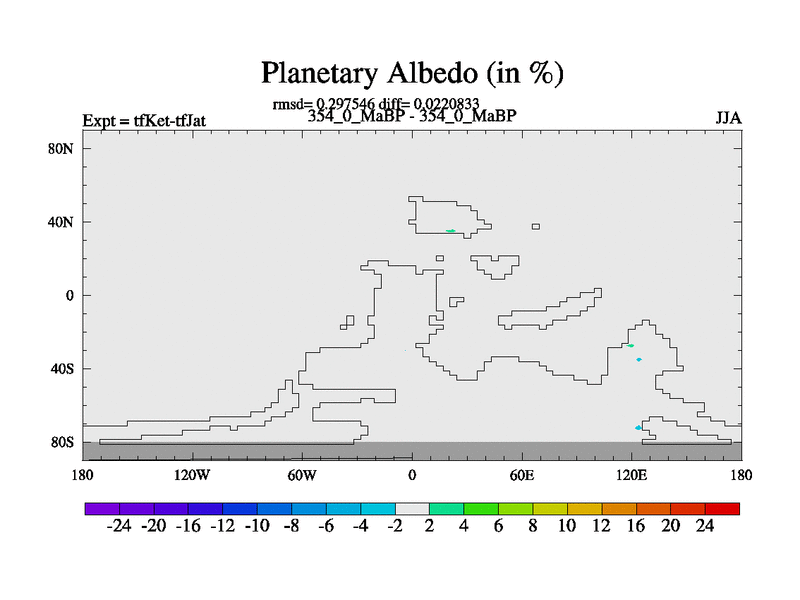 Planetary Albedo (in %)

rmsd= 0.297546 diff= 0.0220833

Expt = tfKet-tfJat

354_0_MaBP - 354_0_MaBP

JJA

80N
40N
0
40S
80S

180 120W 60W 0 60E 120E 180

-24 -20 -16 -12 -10 -8 -6 -4 -2 2 4 6 8 10 12 16 20 24